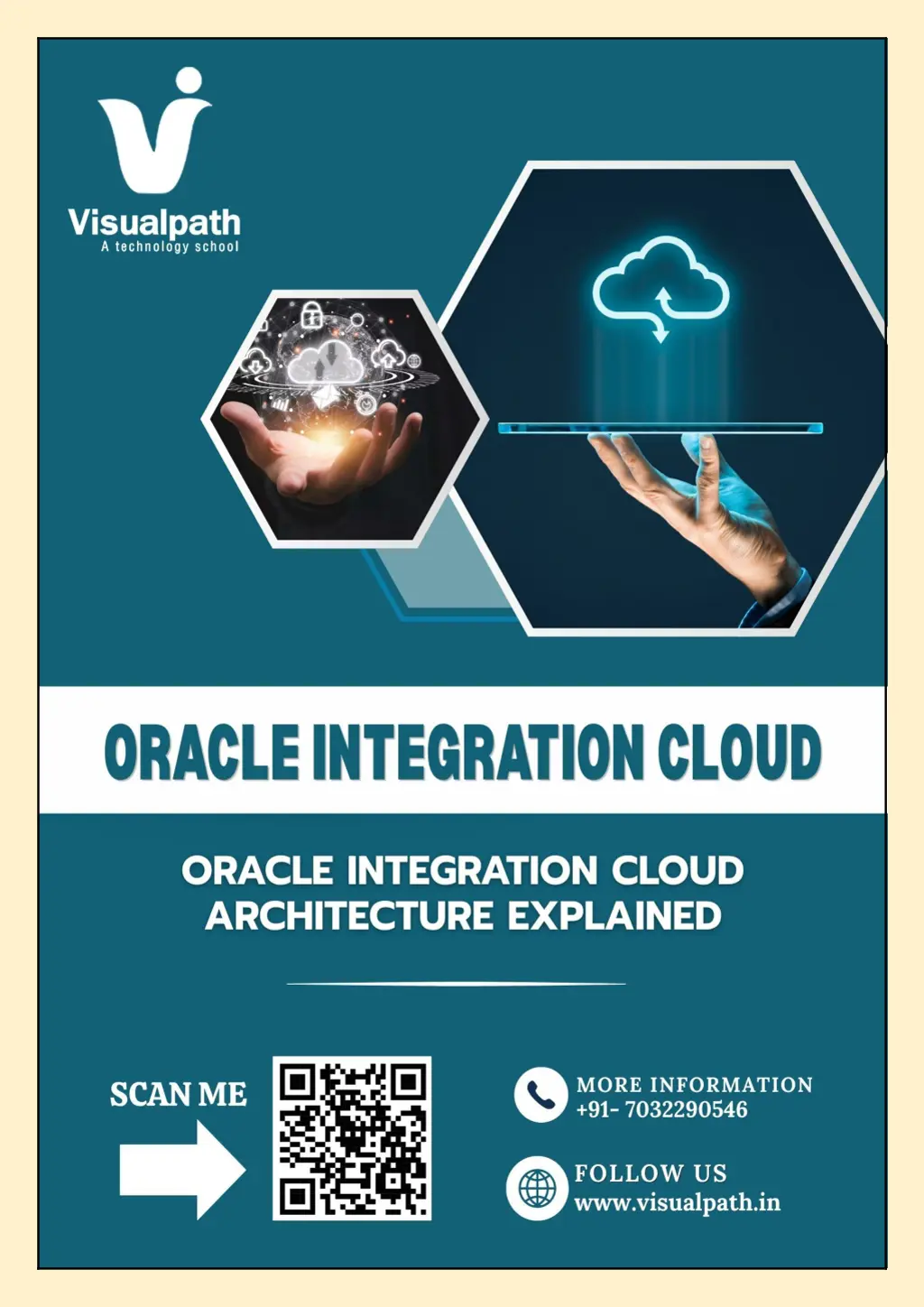 Visualpath
A technology school

ORACLE INTEGRATION CLOUD

ORACLE INTEGRATION CLOUD ARCHITECTURE EXPLAINED

SCAN ME

MORE INFORMATION
+91- 7032290546

FOLLOW US
www.visualpath.in